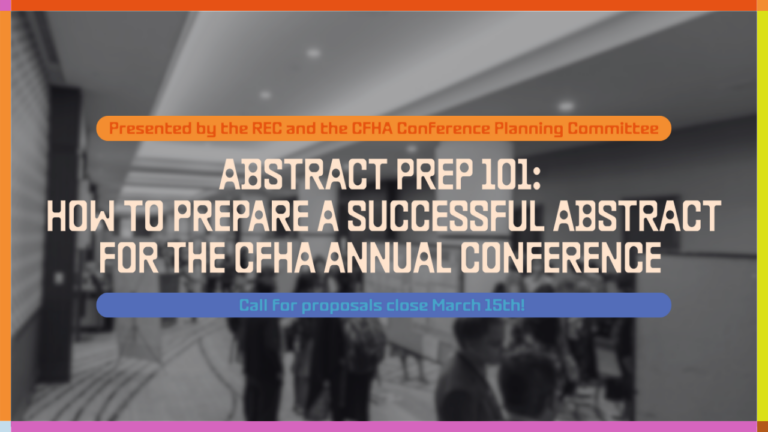 Presented by the REC and the CFHA Conference Planning Committee

ABSTRACT PREP 101:
HOW TO PREPARE A SUCCESSFUL ABSTRACT FOR THE CFHA ANNUAL CONFERENCE

Call for proposals close March 15th!